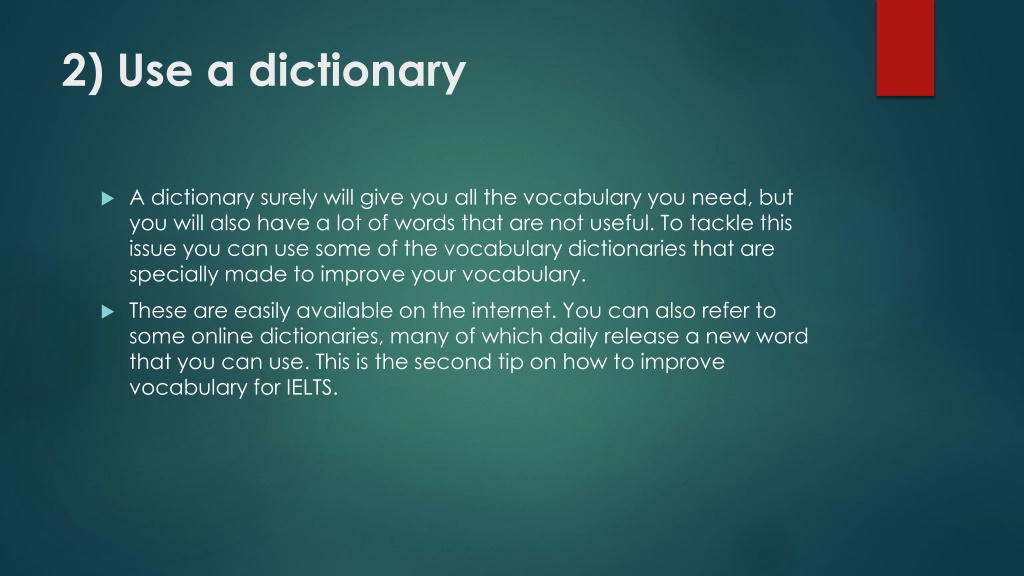 2) Use a dictionary

A dictionary surely will give you all the vocabulary you need, but you will also have a lot of words that are not useful. To tackle this issue you can use some of the vocabulary dictionaries that are specially made to improve your vocabulary.

These are easily available on the internet. You can also refer to some online dictionaries, many of which daily release a new word that you can use. This is the second tip on how to improve vocabulary for IELTS.